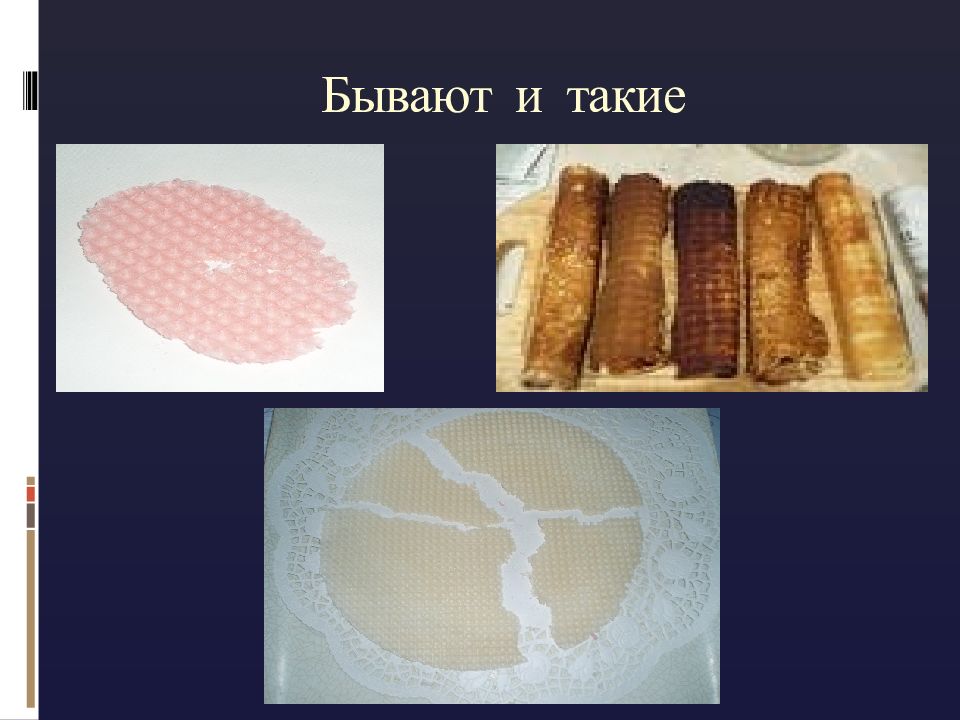 Бывают и такие